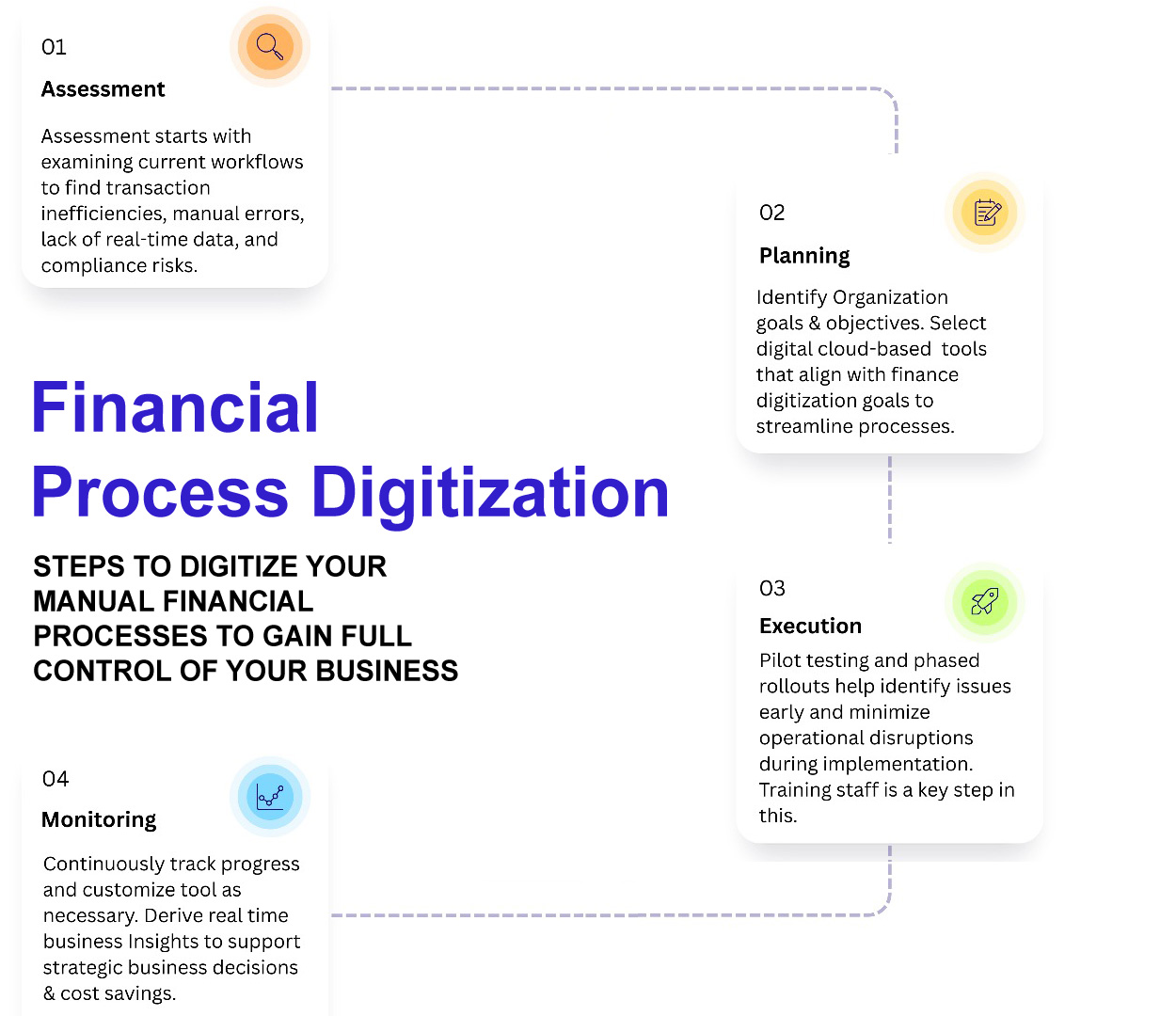 01

Assessment

Assessment starts with examining current workflows to find transaction inefficiencies, manual errors, lack of real-time data, and compliance risks.

02

Planning

Identify Organization goals & objectives. Select digital cloud-based tools that align with finance digitization goals to streamline processes.

Financial Process Digitization

STEPS TO DIGITIZE YOUR MANUAL FINANCIAL PROCESSES TO GAIN FULL CONTROL OF YOUR BUSINESS

03

Execution

Pilot testing and phased rollouts help identify issues early and minimize operational disruptions during implementation. Training staff is a key step in this.

04

Monitoring

Continuously track progress and customize tool as necessary. Derive real time business Insights to support strategic business decisions & cost savings.